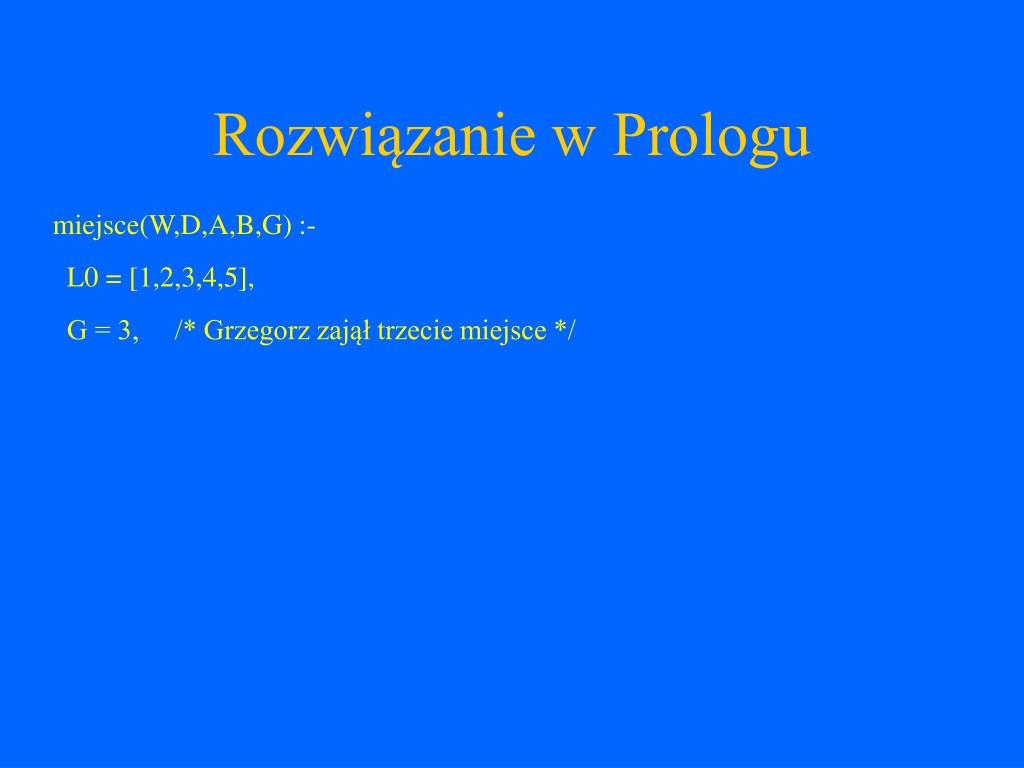 Rozwiązanie w Prologu

miejsce(W,D,A,B,G) :-

L0 = [1,2,3,4,5],

G = 3,     /* Grzegorz zajął trzecie miejsce */